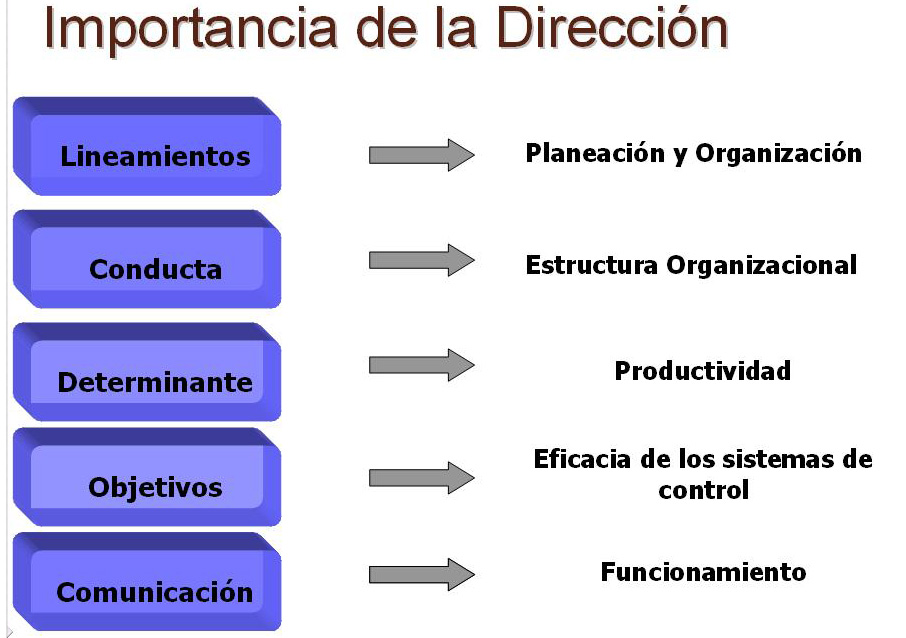 Importancia de la Dirección

Lineamientos

Planeación y Organización

Conducta

Estructura Organizacional

Determinante

Productividad

Objetivos

Eficacia de los sistemas de control

Comunicación

Funcionamiento